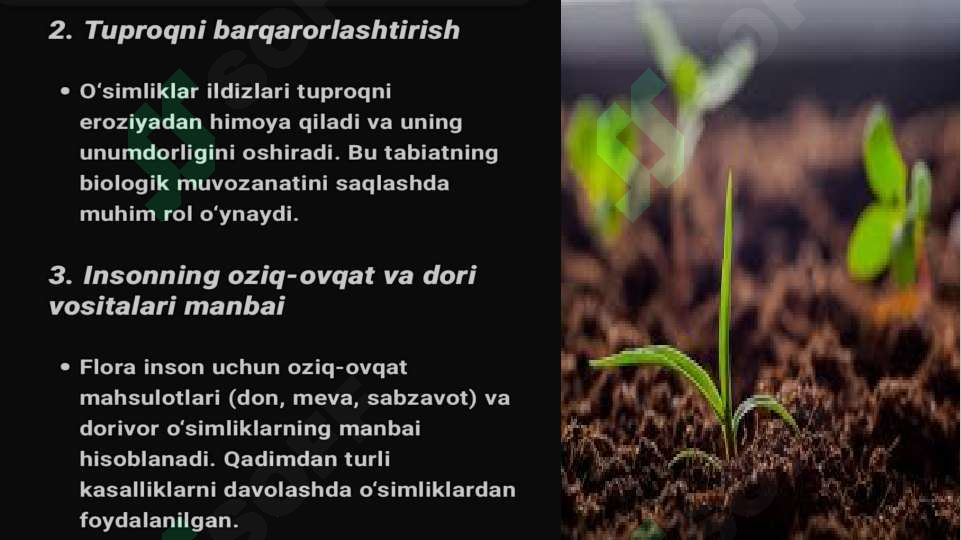 2. Tuproqni barqarorlashtirish

• O‘simliklar ildizlari tuproqni eroziyadan himoya qiladi va uning unumdorligini oshiradi. Bu tabiatning biologik muvozanatini saqlashda muhim rol o‘ynaydi.

3. Insonning oziq-ovqat va dori vositalari manbai

• Flora inson uchun oziq-ovqat mahsulotlari (don, meva, sabzavot) va dorivor o‘simliklarning manbai hisoblanadi. Qadimdan turli kasalliklarni davolashda o‘simliklardan foydalanilgan.